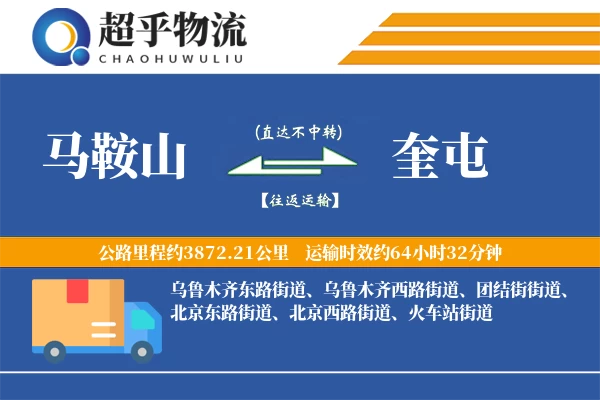 超乎物流
CHAOHUWULIU

马鞍山

(直达不中转)

【往返运输】

奎屯

公路里程约3872.21公里　运输时效约64小时32分钟

乌鲁木齐东路街道、乌鲁木齐西路街道、团结街街道、北京东路街道、北京西路街道、火车站街道